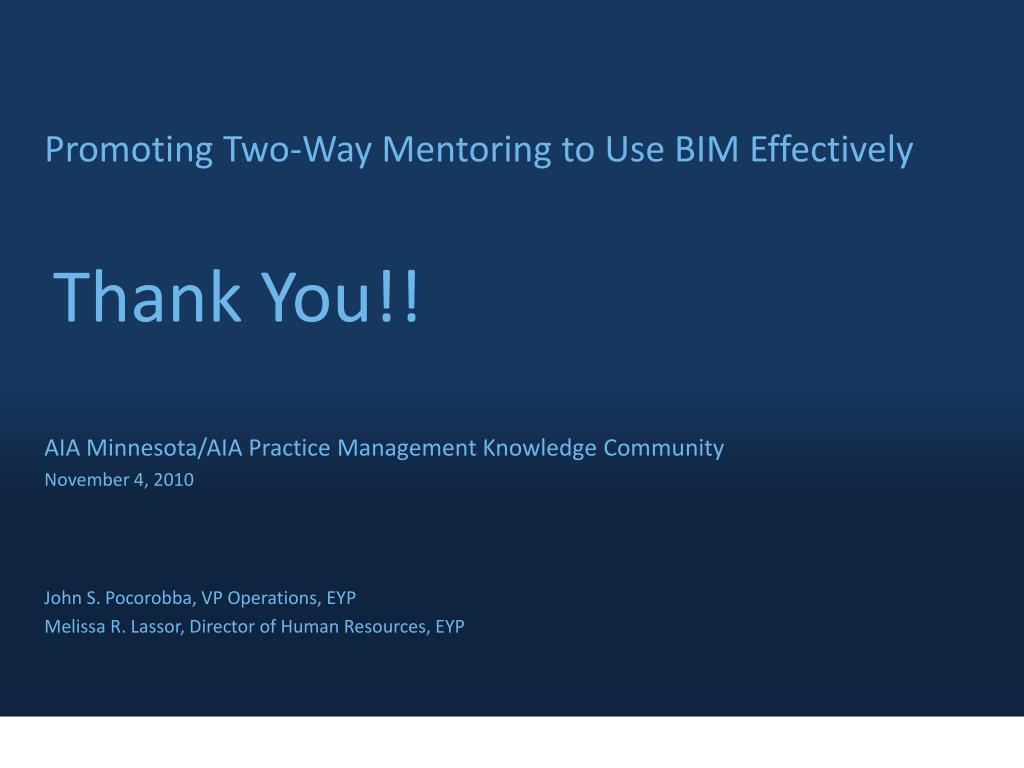 Promoting Two-Way Mentoring to Use BIM Effectively

Thank You!!

AIA Minnesota/AIA Practice Management Knowledge Community
November 4, 2010

John S. Pocorobba, VP Operations, EYP
Melissa R. Lassor, Director of Human Resources, EYP